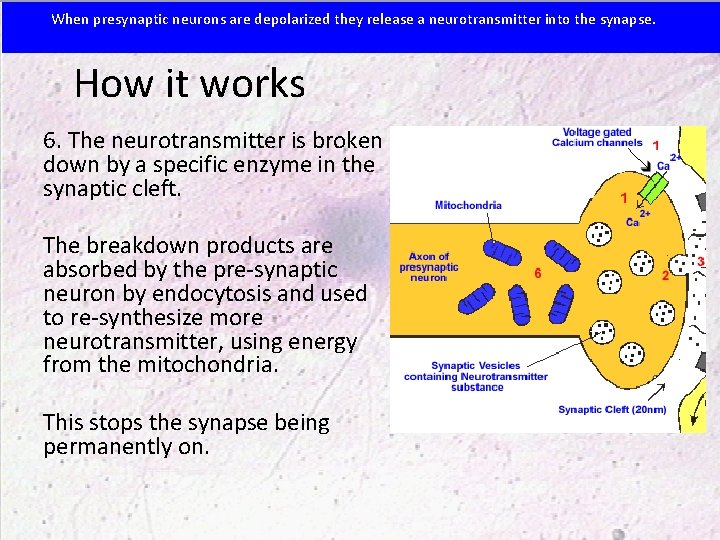 When presynaptic neurons are depolarized they release a neurotransmitter into the synapse.

How it works

6. The neurotransmitter is broken down by a specific enzyme in the synaptic cleft.

The breakdown products are absorbed by the pre-synaptic neuron by endocytosis and used to re-synthesize more neurotransmitter, using energy from the mitochondria.

This stops the synapse being permanently on.

Voltage gated Calcium channels
1
$Ca^{2+}$
1
$Ca^{2+}$
Mitochondria
Axon of presynaptic neuron
6
2
3
Synaptic Vesicles containing Neurotransmitter substance
Synaptic Cleft (20nm)